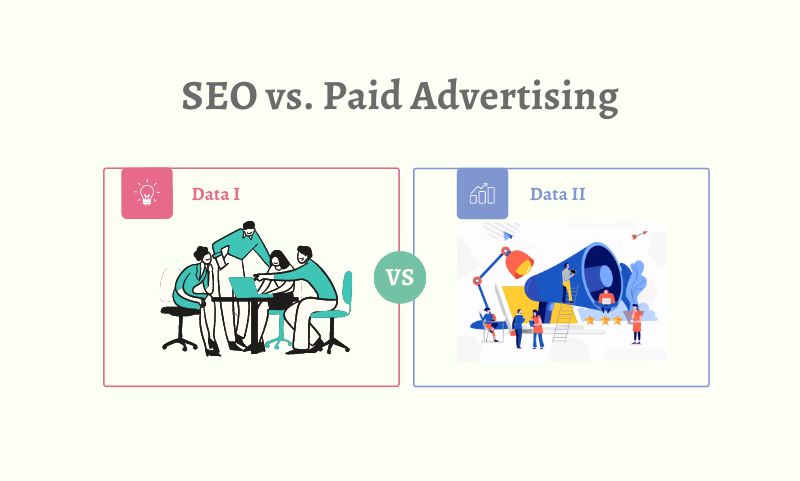 SEO vs. Paid Advertising

Data I

VS

Data II